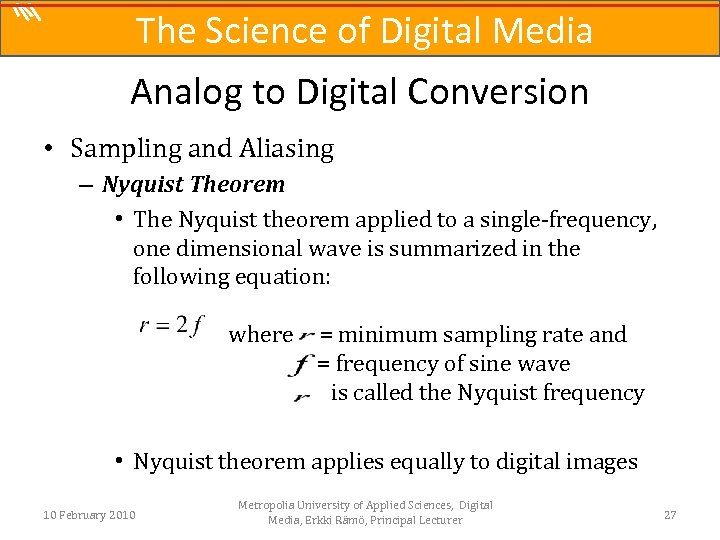 The Science of Digital Media

Analog to Digital Conversion

• Sampling and Aliasing

– Nyquist Theorem

• The Nyquist theorem applied to a single-frequency, one dimensional wave is summarized in the following equation:

$r = 2f$ where $r$ = minimum sampling rate and $f$ = frequency of sine wave $r$ is called the Nyquist frequency

• Nyquist theorem applies equally to digital images

10 February 2010

Metropolia University of Applied Sciences, Digital Media, Erkki Rämö, Principal Lecturer

27